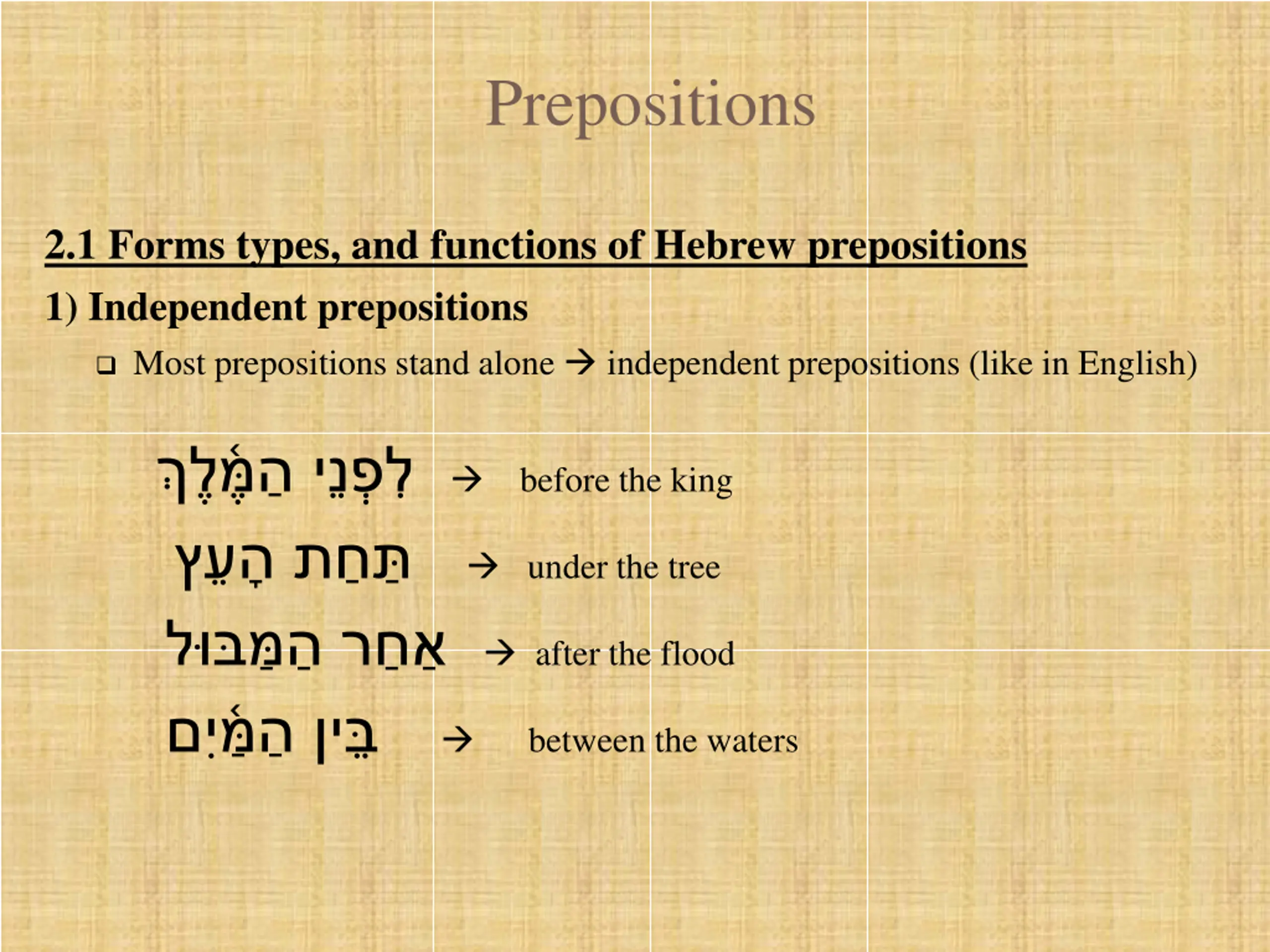 Prepositions

2.1 Forms types, and functions of Hebrew prepositions

1) Independent prepositions

❑ Most prepositions stand alone → independent prepositions (like in English)

לִפְנֵי הַמֶּ֫לֶךְ → before the king

תַּחַת הָעֵץ → under the tree

אַחַר הַמַּבּוּל → after the flood

בֵּין הַמַּ֫יִם → between the waters